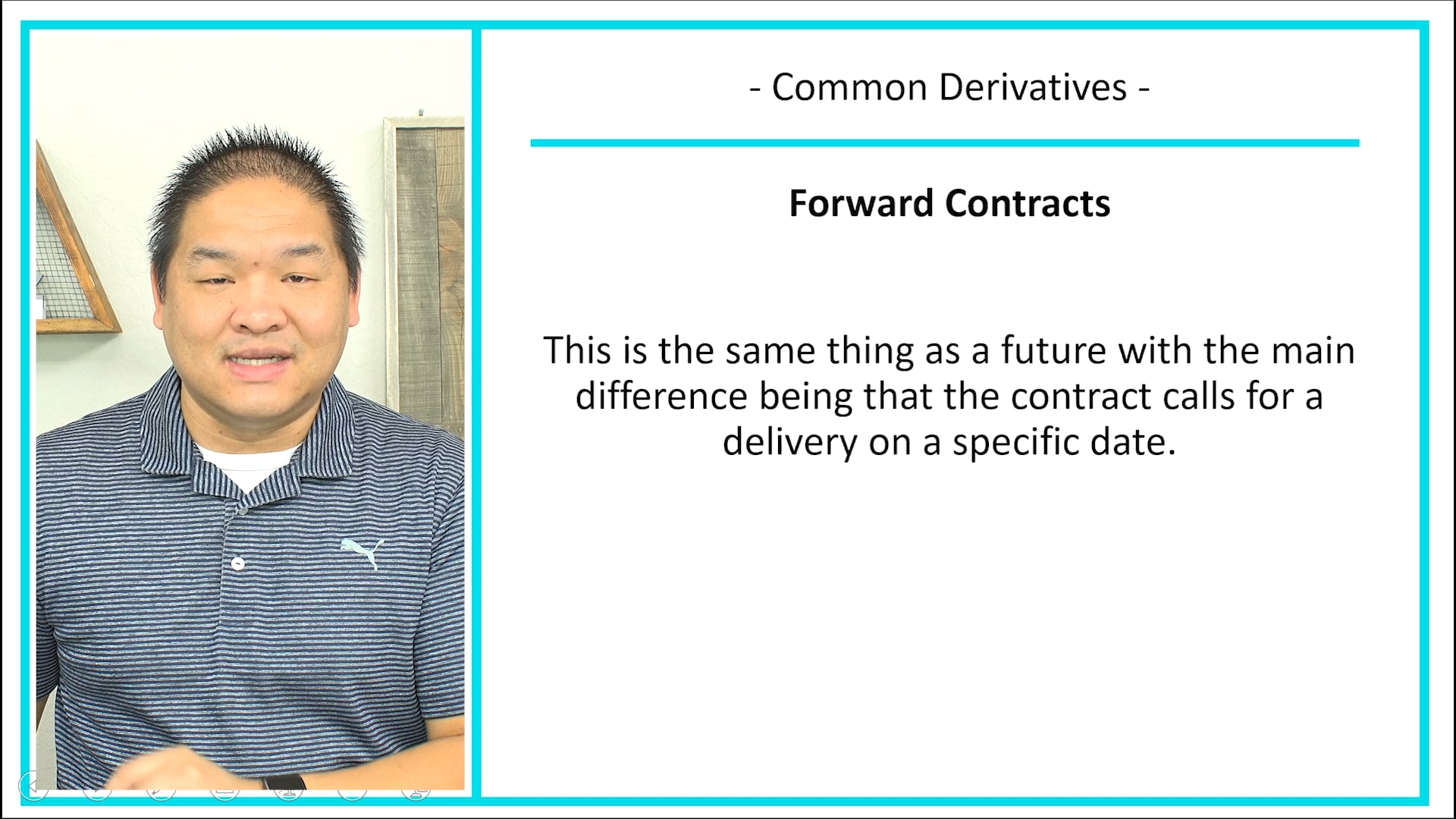 - Common Derivatives -

Forward Contracts

This is the same thing as a future with the main difference being that the contract calls for a delivery on a specific date.